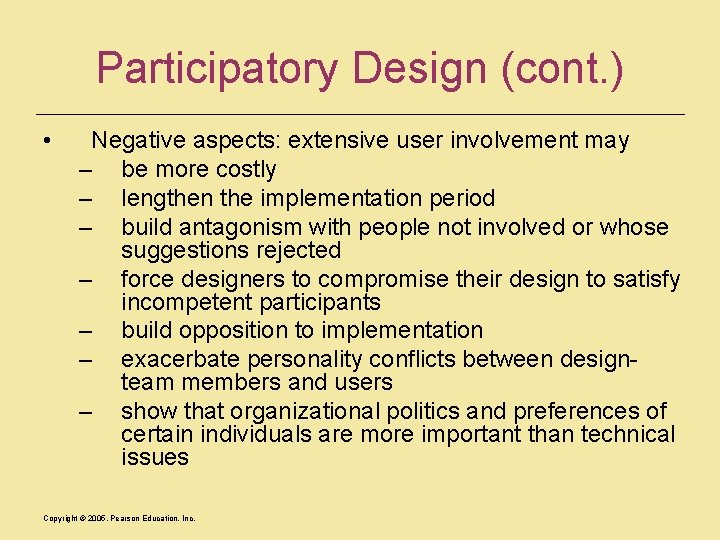 Participatory Design (cont.)

• Negative aspects: extensive user involvement may
– be more costly
– lengthen the implementation period
– build antagonism with people not involved or whose suggestions rejected
– force designers to compromise their design to satisfy incompetent participants
– build opposition to implementation
– exacerbate personality conflicts between design-team members and users
– show that organizational politics and preferences of certain individuals are more important than technical issues

Copyright © 2005, Pearson Education, Inc.